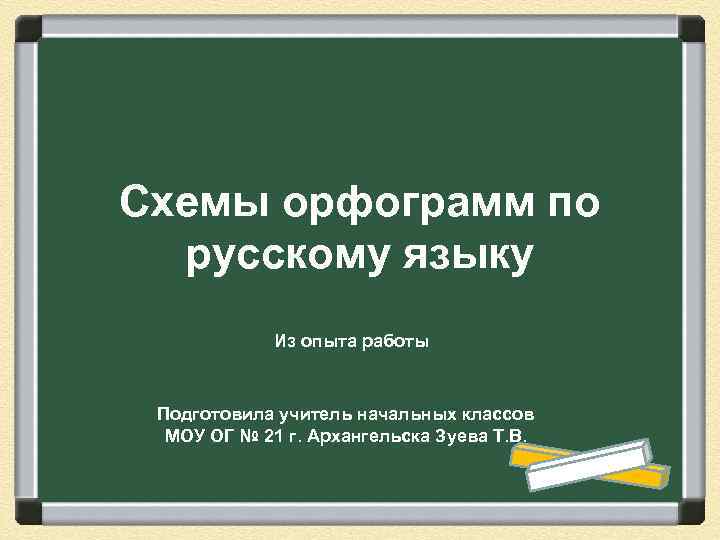 Схемы орфограмм по русскому языку

Из опыта работы

Подготовила учитель начальных классов МОУ ОГ № 21 г. Архангельска Зуева Т.В.